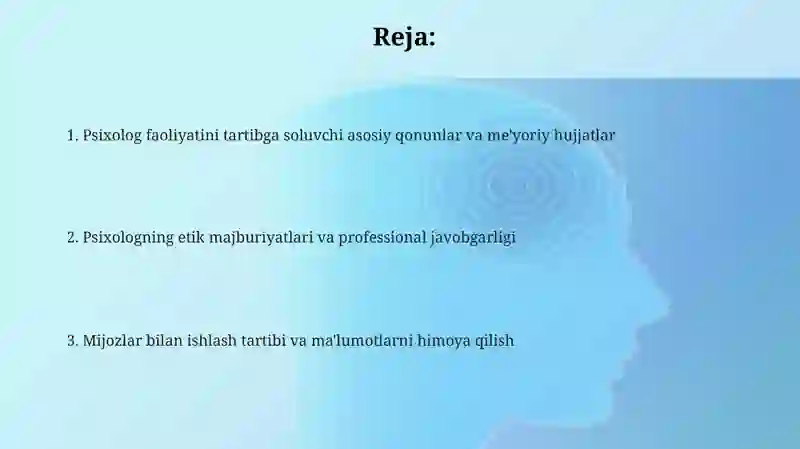 Reja:

1. Psixolog faoliyatini tartibga soluvchi asosiy qonunlar va me'yoriy hujjatlar

2. Psixologning etik majburiyatlari va professional javobgarligi

3. Mijozlar bilan ishlash tartibi va ma'lumotlarni himoya qilish